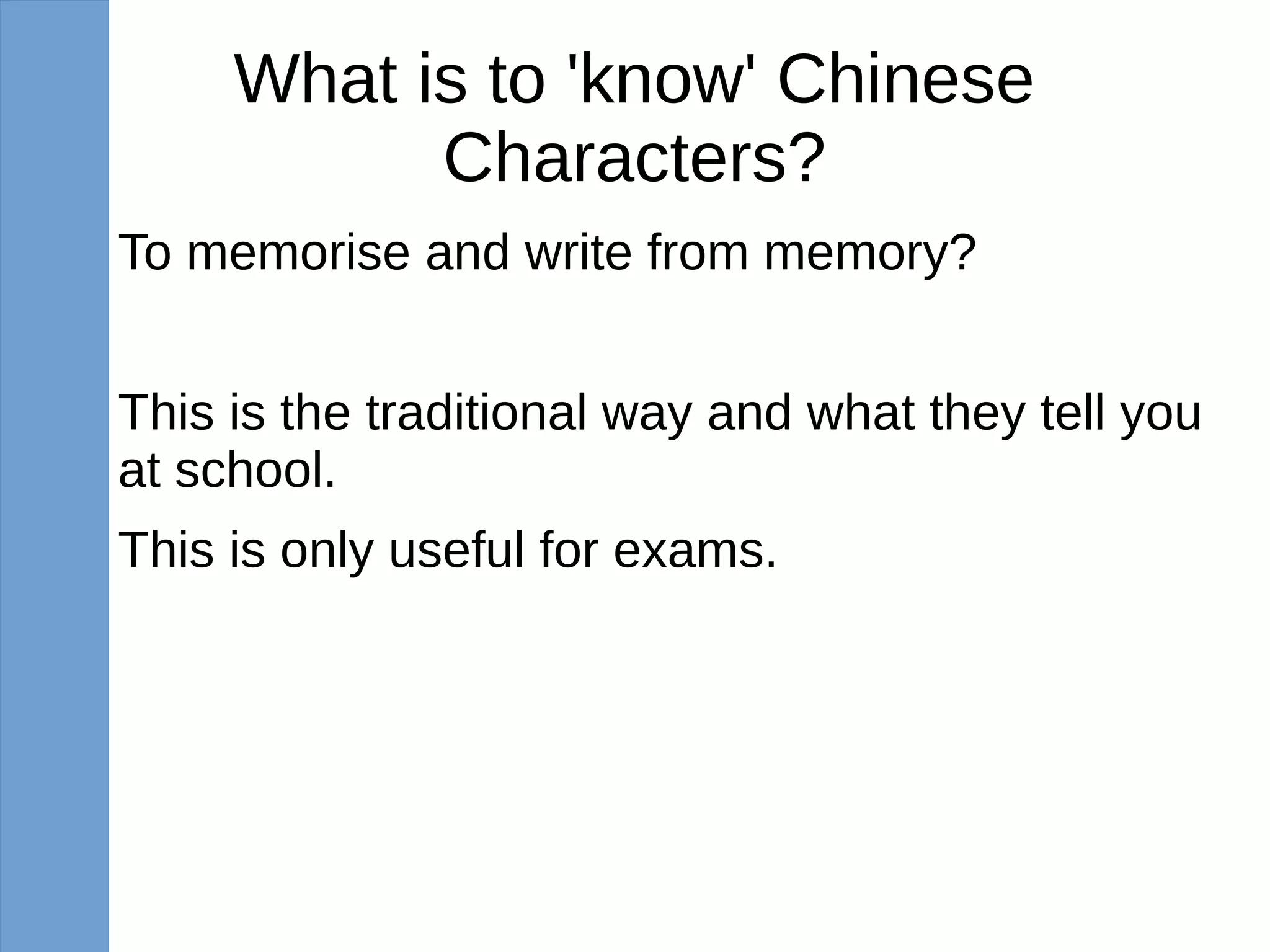 What is to 'know' Chinese Characters?

To memorise and write from memory?

This is the traditional way and what they tell you at school.

This is only useful for exams.